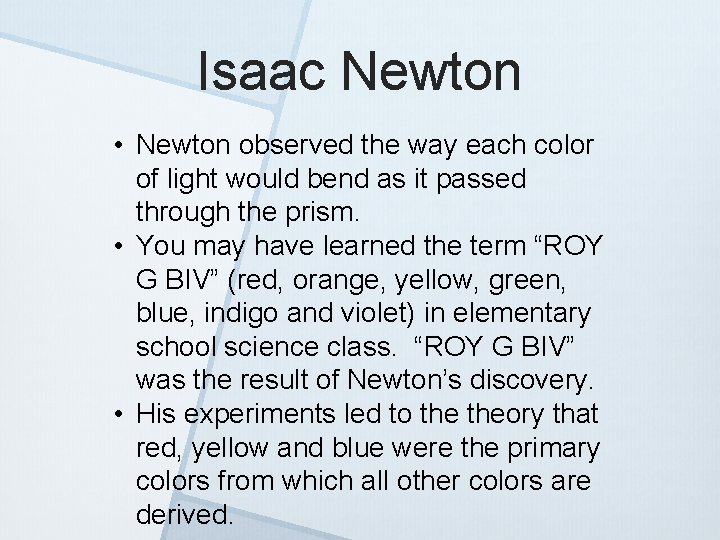 Isaac Newton

• Newton observed the way each color of light would bend as it passed through the prism.
• You may have learned the term “ROY G BIV” (red, orange, yellow, green, blue, indigo and violet) in elementary school science class. “ROY G BIV” was the result of Newton’s discovery.
• His experiments led to the theory that red, yellow and blue were the primary colors from which all other colors are derived.